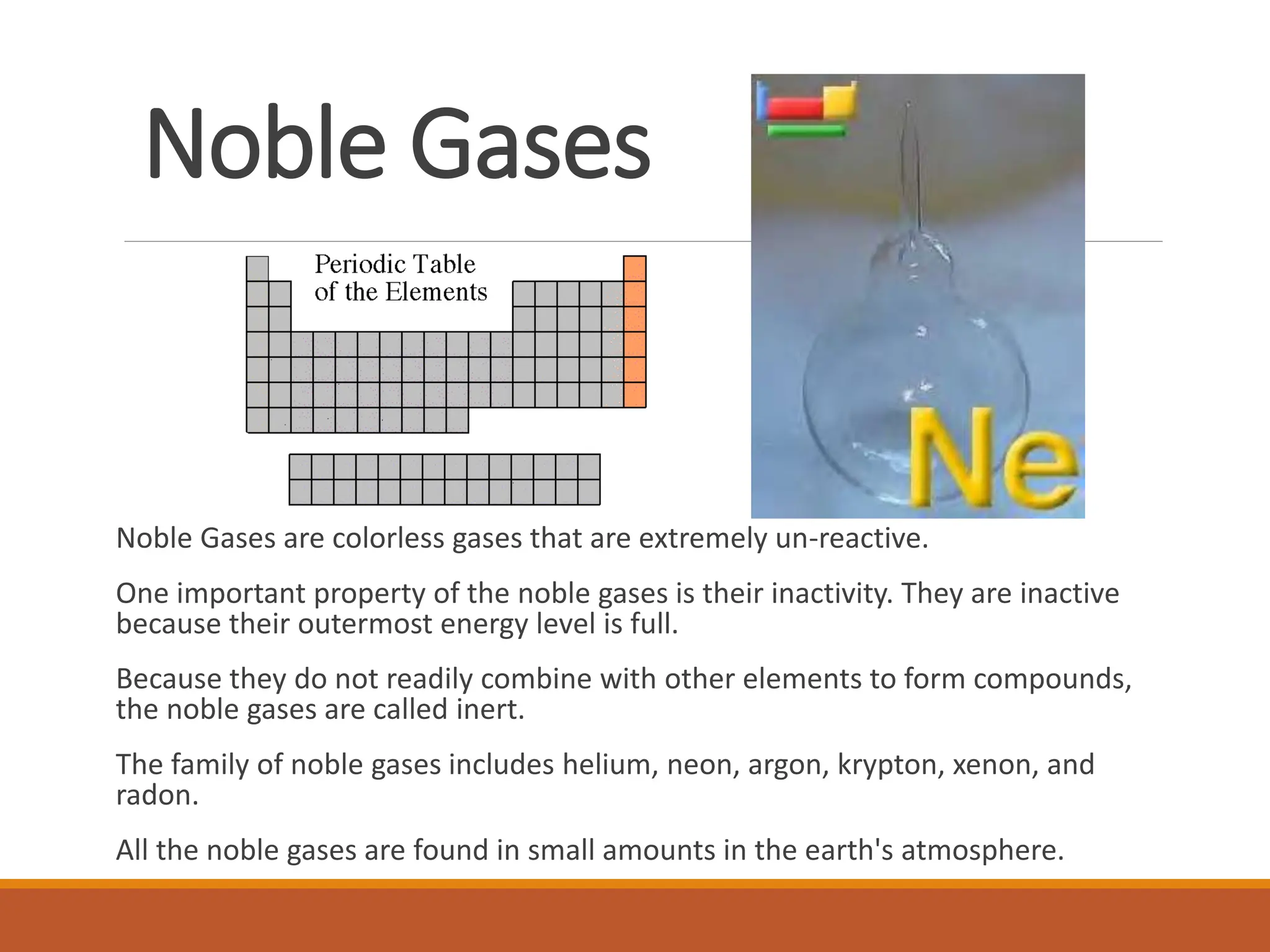 Noble Gases

Periodic Table of the Elements

Ne

Noble Gases are colorless gases that are extremely un-reactive.

One important property of the noble gases is their inactivity. They are inactive because their outermost energy level is full.

Because they do not readily combine with other elements to form compounds, the noble gases are called inert.

The family of noble gases includes helium, neon, argon, krypton, xenon, and radon.

All the noble gases are found in small amounts in the earth's atmosphere.